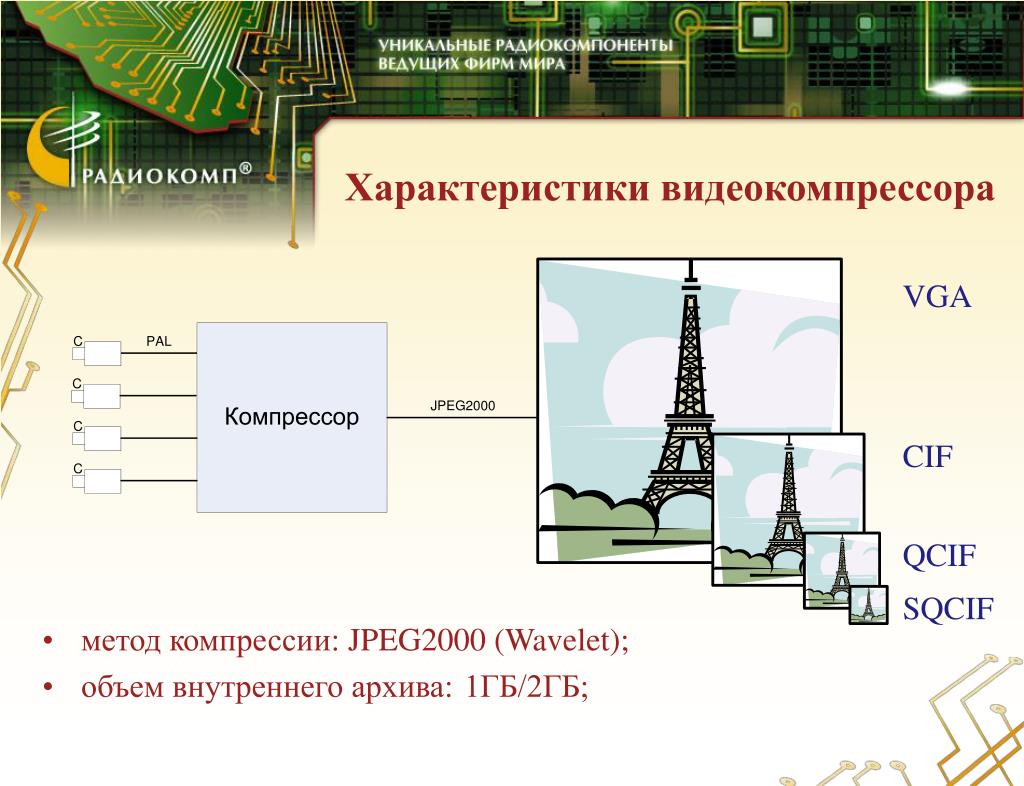 УНИКАЛЬНЫЕ РАДИОКОМПОНЕНТЫ ВЕДУЩИХ ФИРМ МИРА

РАДИОКОМП®

Характеристики видеокомпрессора

C PAL

C

C

C

Компрессор

JPEG2000

VGA

CIF

QCIF

SQCIF

• метод компрессии: JPEG2000 (Wavelet);

• объем внутреннего архива: 1ГБ/2ГБ;